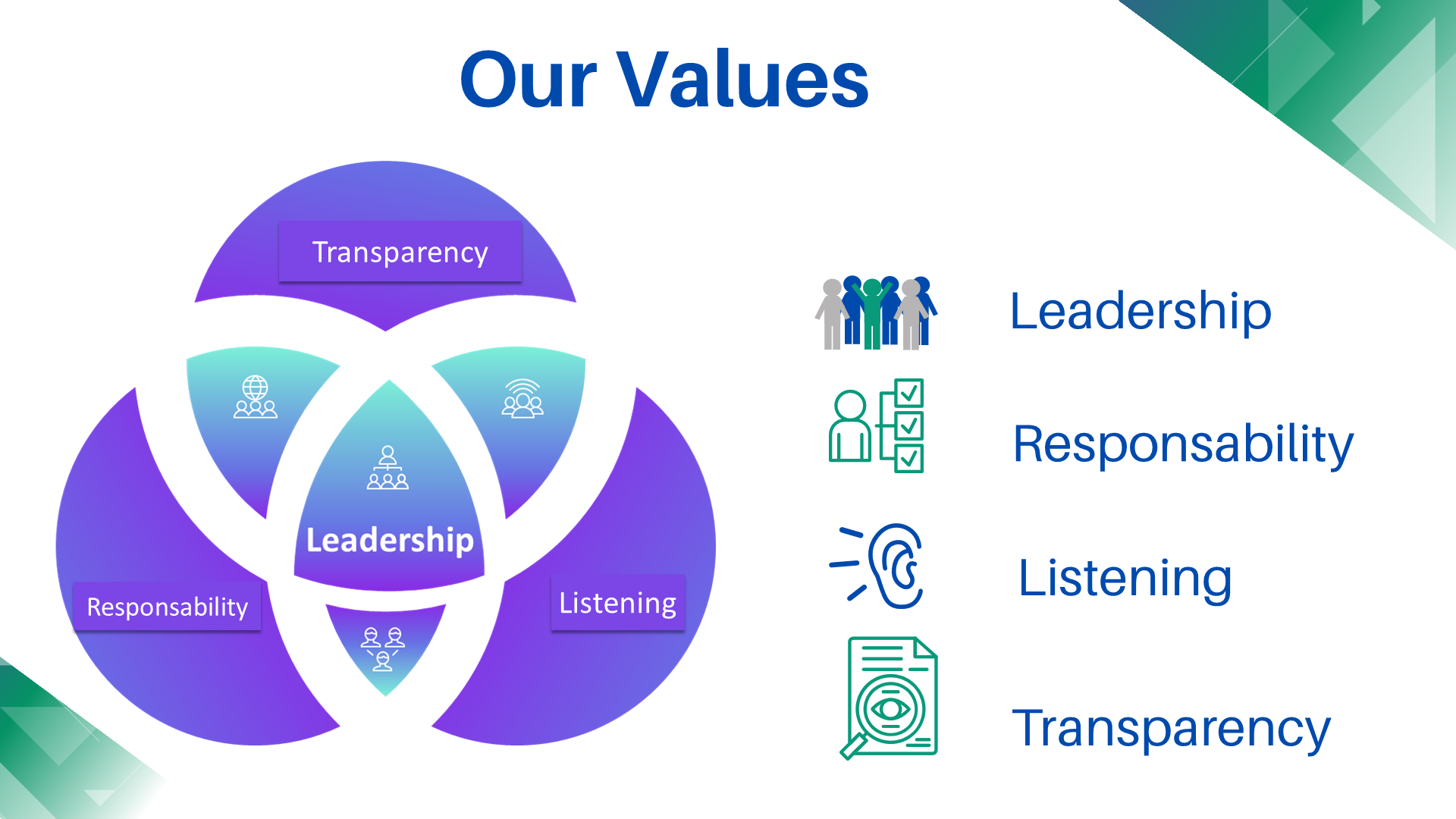 Our Values

Transparency

Leadership

Responsability

Listening

Leadership

Responsability

Listening

Transparency